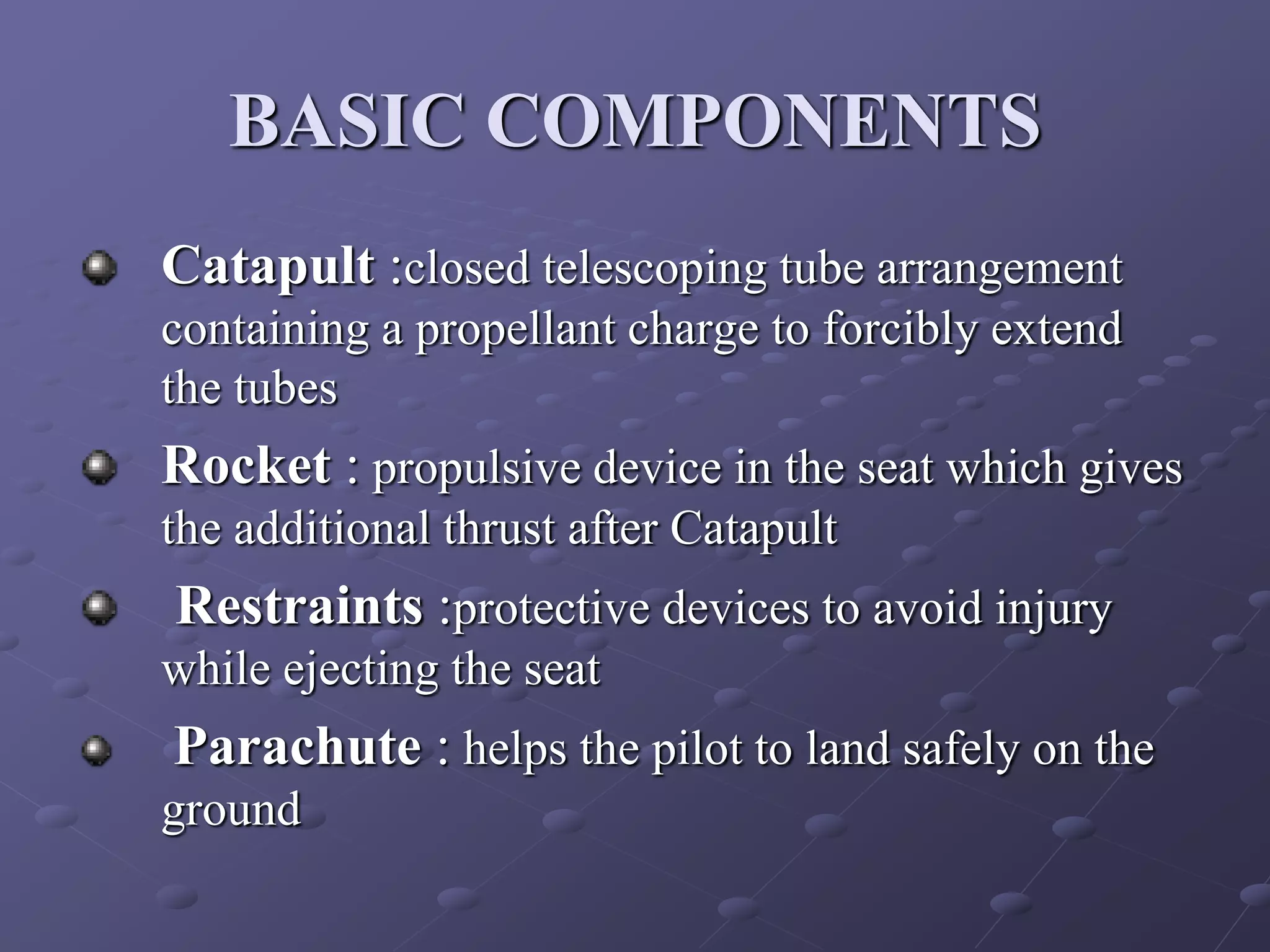 BASIC COMPONENTS

Catapult :closed telescoping tube arrangement containing a propellant charge to forcibly extend the tubes

Rocket : propulsive device in the seat which gives the additional thrust after Catapult

Restraints :protective devices to avoid injury while ejecting the seat

Parachute : helps the pilot to land safely on the ground